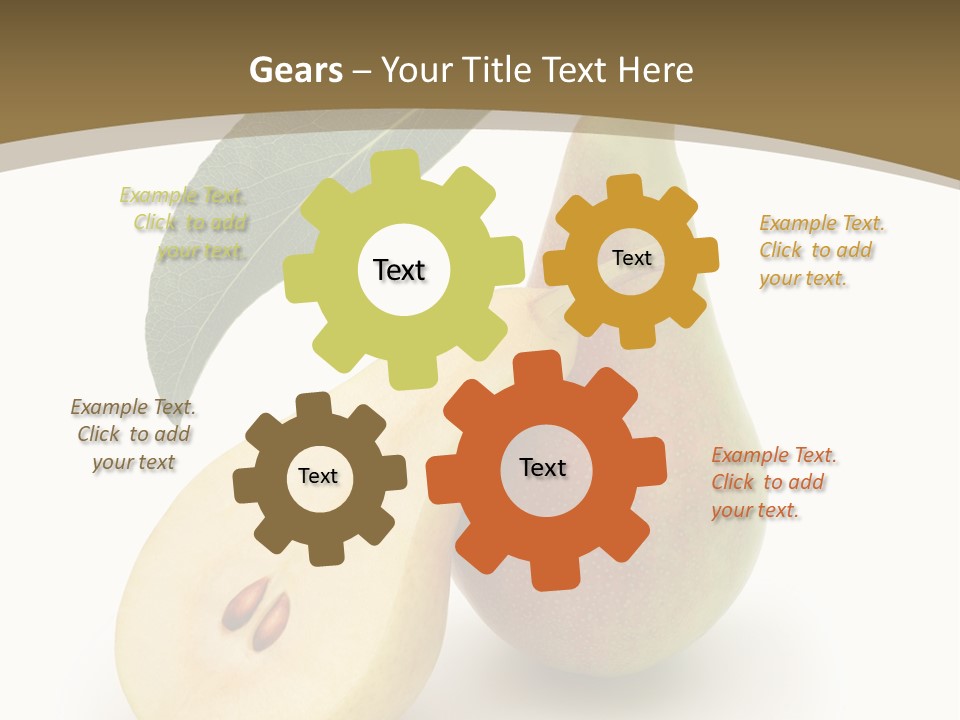 Gears – Your Title Text Here

Example Text. Click to add your text.

Text

Text

Example Text. Click to add your text.

Example Text. Click to add your text

Text

Text

Example Text. Click to add your text.